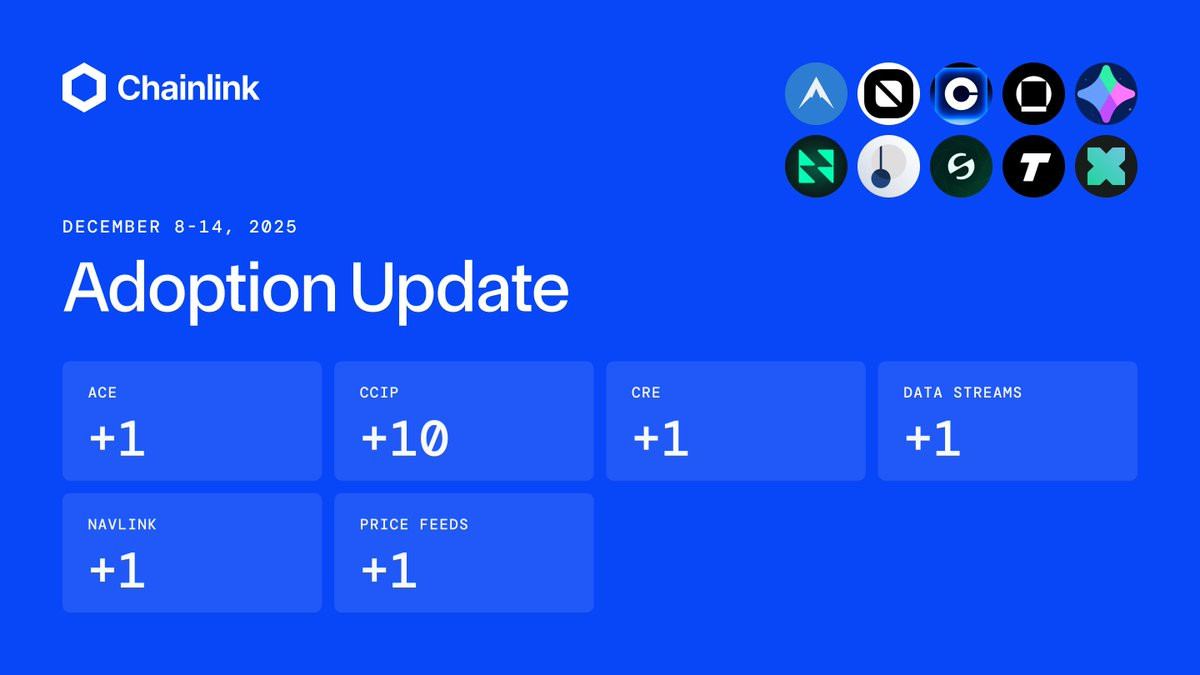 Chainlink

DECEMBER 8-14, 2025

Adoption Update

ACE
+1

CCIP
+10

CRE
+1

DATA STREAMS
+1

NAVLINK
+1

PRICE FEEDS
+1